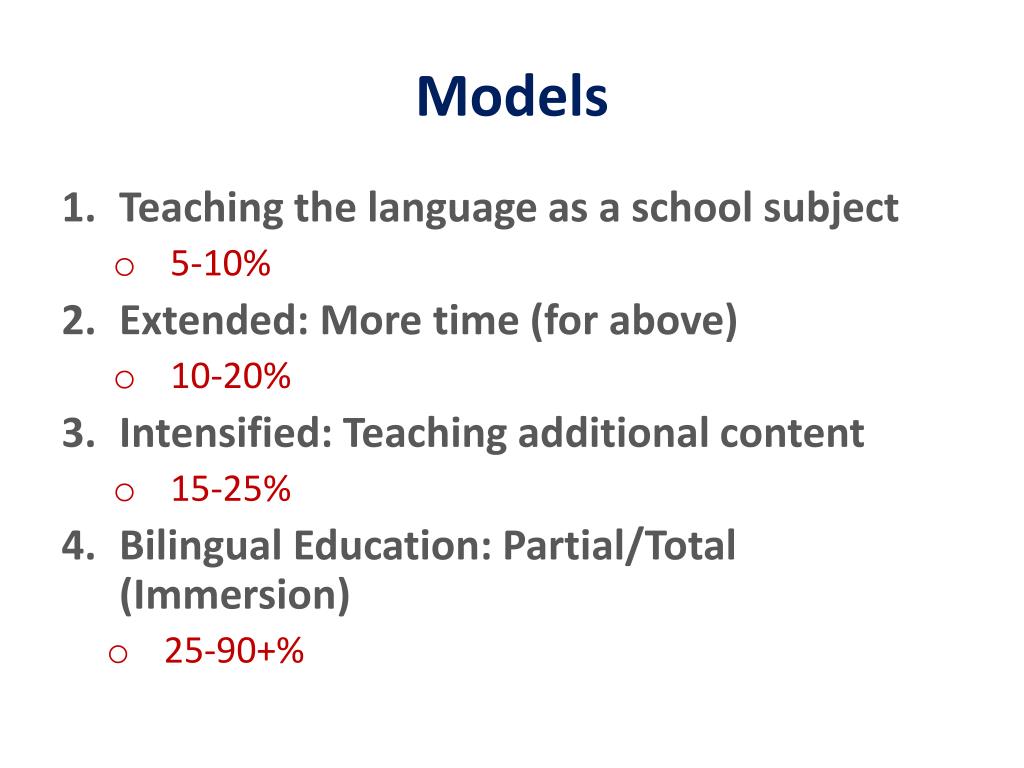 Models

1. Teaching the language as a school subject
   o 5-10%
2. Extended: More time (for above)
   o 10-20%
3. Intensified: Teaching additional content
   o 15-25%
4. Bilingual Education: Partial/Total (Immersion)
   o 25-90+%